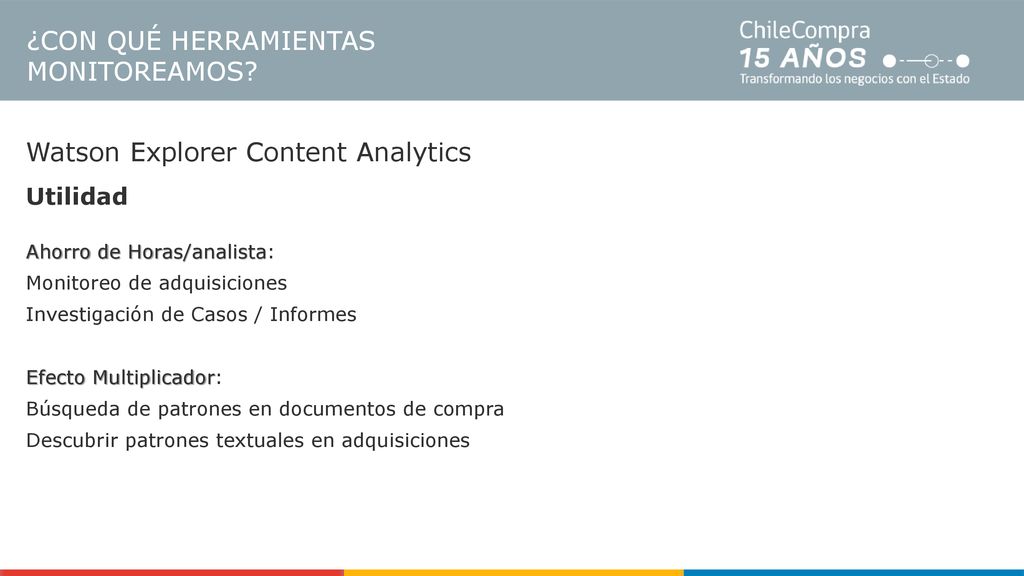 ¿CON QUÉ HERRAMIENTAS MONITOREAMOS?

ChileCompra
15 AÑOS
Transformando los negocios con el Estado

Watson Explorer Content Analytics

Utilidad

Ahorro de Horas/analista:
Monitoreo de adquisiciones
Investigación de Casos / Informes

Efecto Multiplicador:
Búsqueda de patrones en documentos de compra
Descubrir patrones textuales en adquisiciones